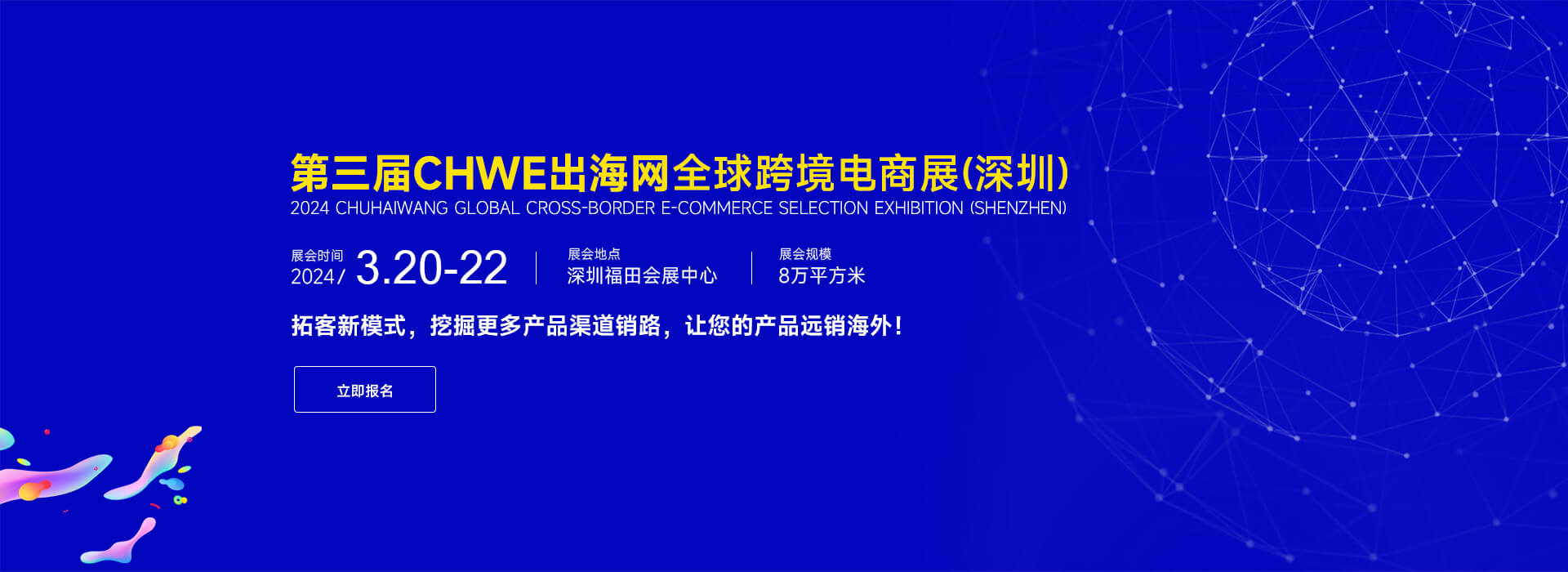 第三届CHWE出海网全球跨境电商展(深圳)
2024 CHUHAIWANG GLOBAL CROSS-BORDER E-COMMERCE SELECTION EXHIBITION (SHENZHEN)

展会时间
2024/ 3.20-22

展会地点
深圳福田会展中心

展会规模
8万平方米

拓客新模式，挖掘更多产品渠道销路，让您的产品远销海外！

立即报名